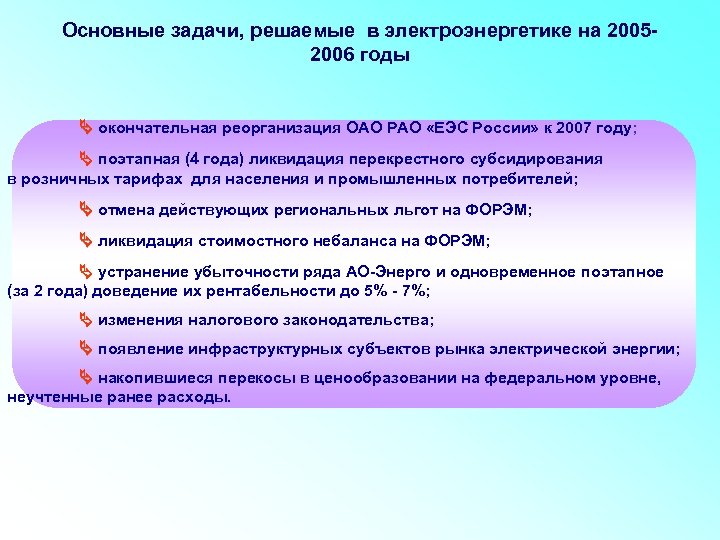 Основные задачи, решаемые в электроэнергетике на 2005-2006 годы

окончательная реорганизация ОАО РАО «ЕЭС России» к 2007 году;

поэтапная (4 года) ликвидация перекрестного субсидирования в розничных тарифах для населения и промышленных потребителей;

отмена действующих региональных льгот на ФОРЭМ;

ликвидация стоимостного небаланса на ФОРЭМ;

устранение убыточности ряда АО-Энерго и одновременное поэтапное (за 2 года) доведение их рентабельности до 5% - 7%;

изменения налогового законодательства;

появление инфраструктурных субъектов рынка электрической энергии;

накопившиеся перекосы в ценообразовании на федеральном уровне, неучтенные ранее расходы.